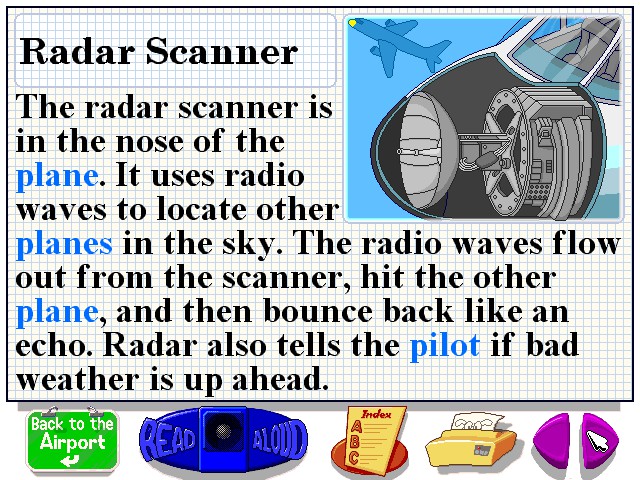 Radar Scanner

The radar scanner is in the nose of the plane. It uses radio waves to locate other planes in the sky. The radio waves flow out from the scanner, hit the other plane, and then bounce back like an echo. Radar also tells the pilot if bad weather is up ahead.

Back to the Airport

READ ALOUD

Index
A
B
C